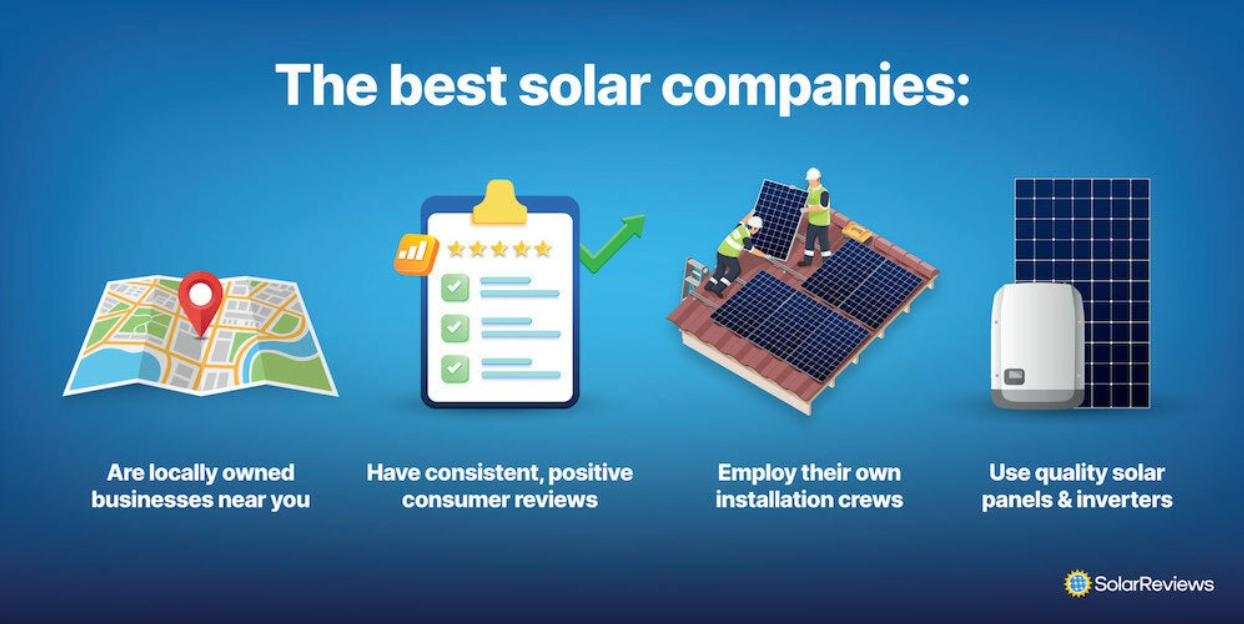 The best solar companies:

Are locally owned businesses near you

Have consistent, positive consumer reviews

Employ their own installation crews

Use quality solar panels & inverters

SolarReviews